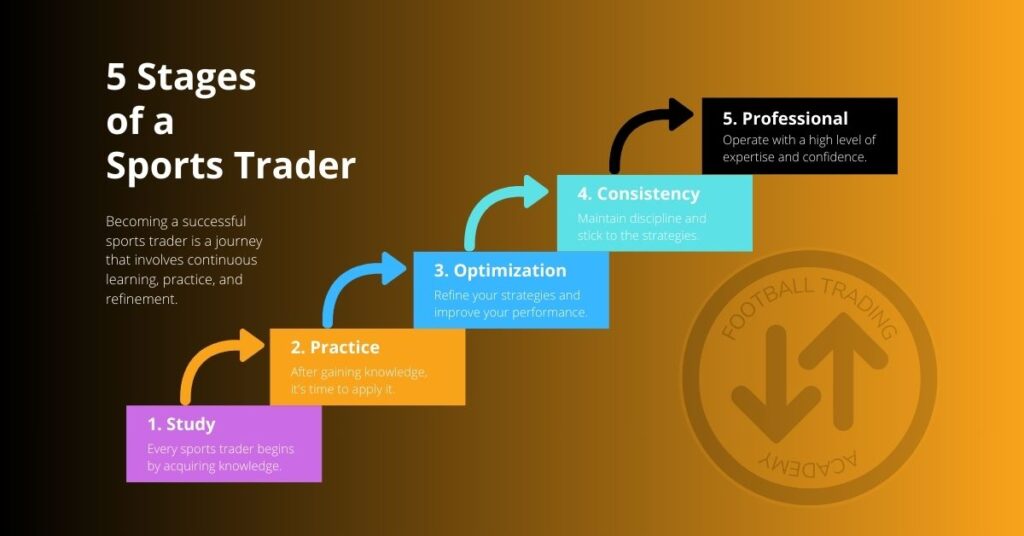 5 Stages of a Sports Trader

Becoming a successful sports trader is a journey that involves continuous learning, practice, and refinement.

1. Study
Every sports trader begins by acquiring knowledge.

2. Practice
After gaining knowledge, it's time to apply it.

3. Optimization
Refine your strategies and improve your performance.

4. Consistency
Maintain discipline and stick to the strategies.

5. Professional
Operate with a high level of expertise and confidence.

FOOTBALL TRADING ACADEMY